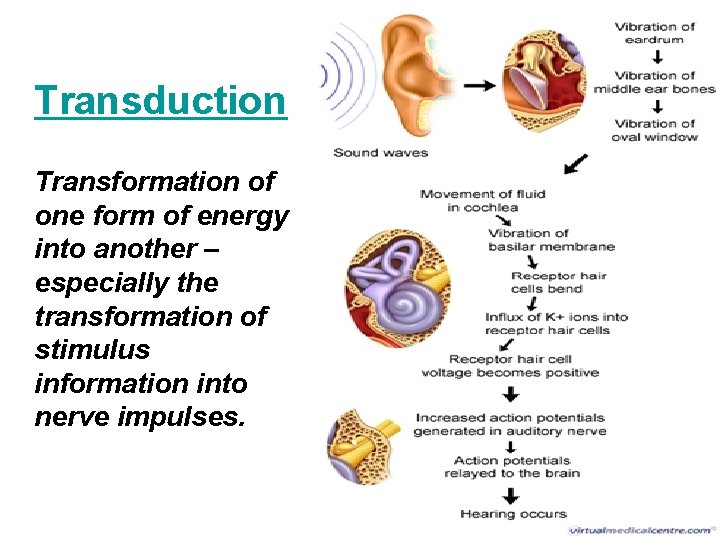 Transduction

Transformation of one form of energy into another – especially the transformation of stimulus information into nerve impulses.

Sound waves

Vibration of eardrum

Vibration of middle ear bones

Vibration of oval window

Movement of fluid in cochlea

Vibration of basilar membrane

Receptor hair cells bend

Influx of K+ ions into receptor hair cells

Receptor hair cell voltage becomes positive

Increased action potentials generated in auditory nerve

Action potentials relayed to the brain

Hearing occurs

virtualmedicalcentre.com